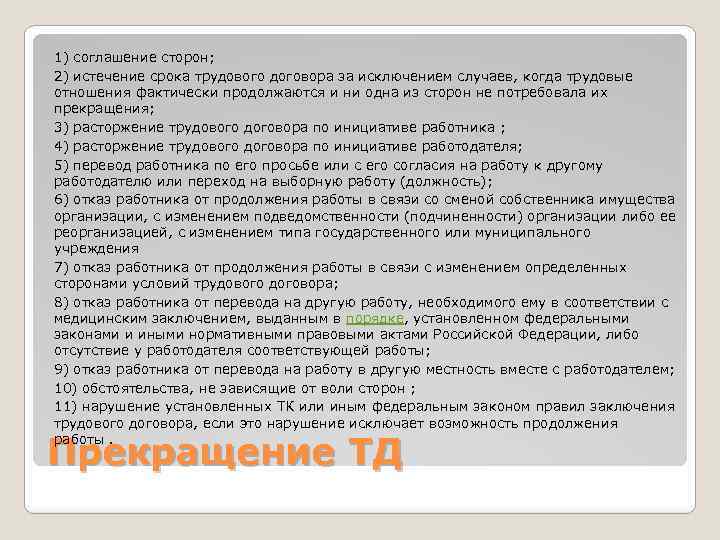 1) соглашение сторон;

2) истечение срока трудового договора за исключением случаев, когда трудовые отношения фактически продолжаются и ни одна из сторон не потребовала их прекращения;

3) расторжение трудового договора по инициативе работника ;

4) расторжение трудового договора по инициативе работодателя;

5) перевод работника по его просьбе или с его согласия на работу к другому работодателю или переход на выборную работу (должность);

6) отказ работника от продолжения работы в связи со сменой собственника имущества организации, с изменением подведомственности (подчиненности) организации либо ее реорганизацией, с изменением типа государственного или муниципального учреждения

7) отказ работника от продолжения работы в связи с изменением определенных сторонами условий трудового договора;

8) отказ работника от перевода на другую работу, необходимого ему в соответствии с медицинским заключением, выданным в порядке, установленном федеральными законами и иными нормативными правовыми актами Российской Федерации, либо отсутствие у работодателя соответствующей работы;

9) отказ работника от перевода на работу в другую местность вместе с работодателем;

10) обстоятельства, не зависящие от воли сторон ;

11) нарушение установленных ТК или иным федеральным законом правил заключения трудового договора, если это нарушение исключает возможность продолжения работы .

Прекращение ТД